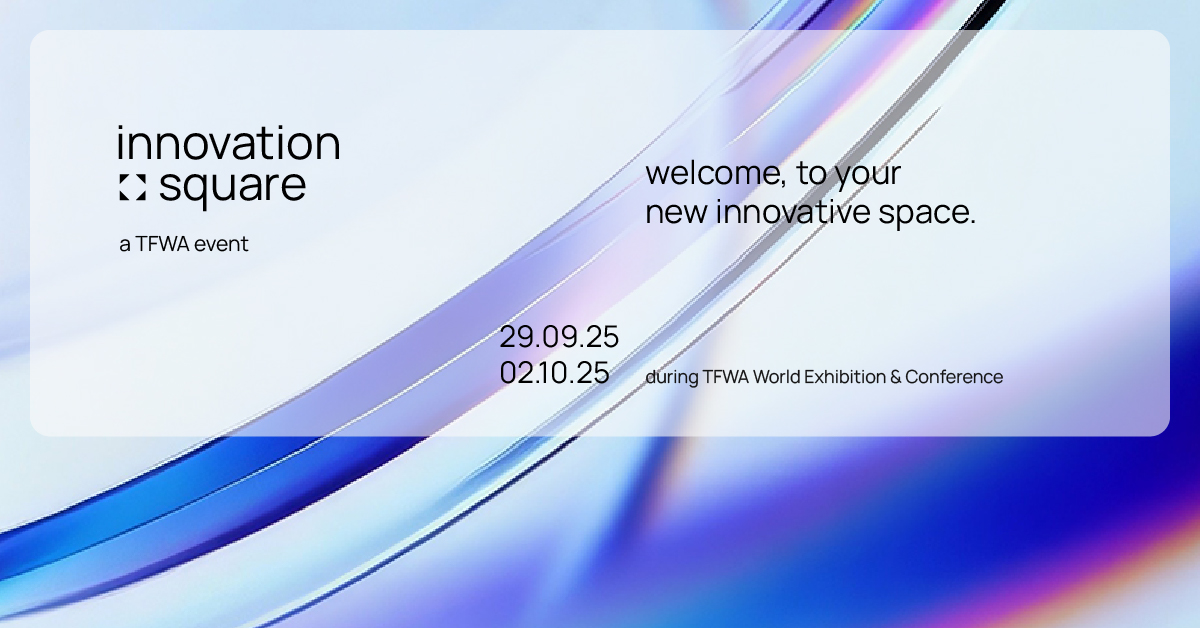 innovation
square

a TFWA event

welcome, to your
new innovative space.

29.09.25
02.10.25

during TFWA World Exhibition & Conference